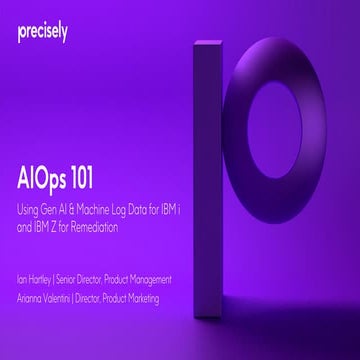 precisely

AIOps 101

Using Gen AI & Machine Log Data for IBM i and IBM Z for Remediation

Ian Hartley | Senior Director, Product Management

Arianna Valentini | Director, Product Marketing